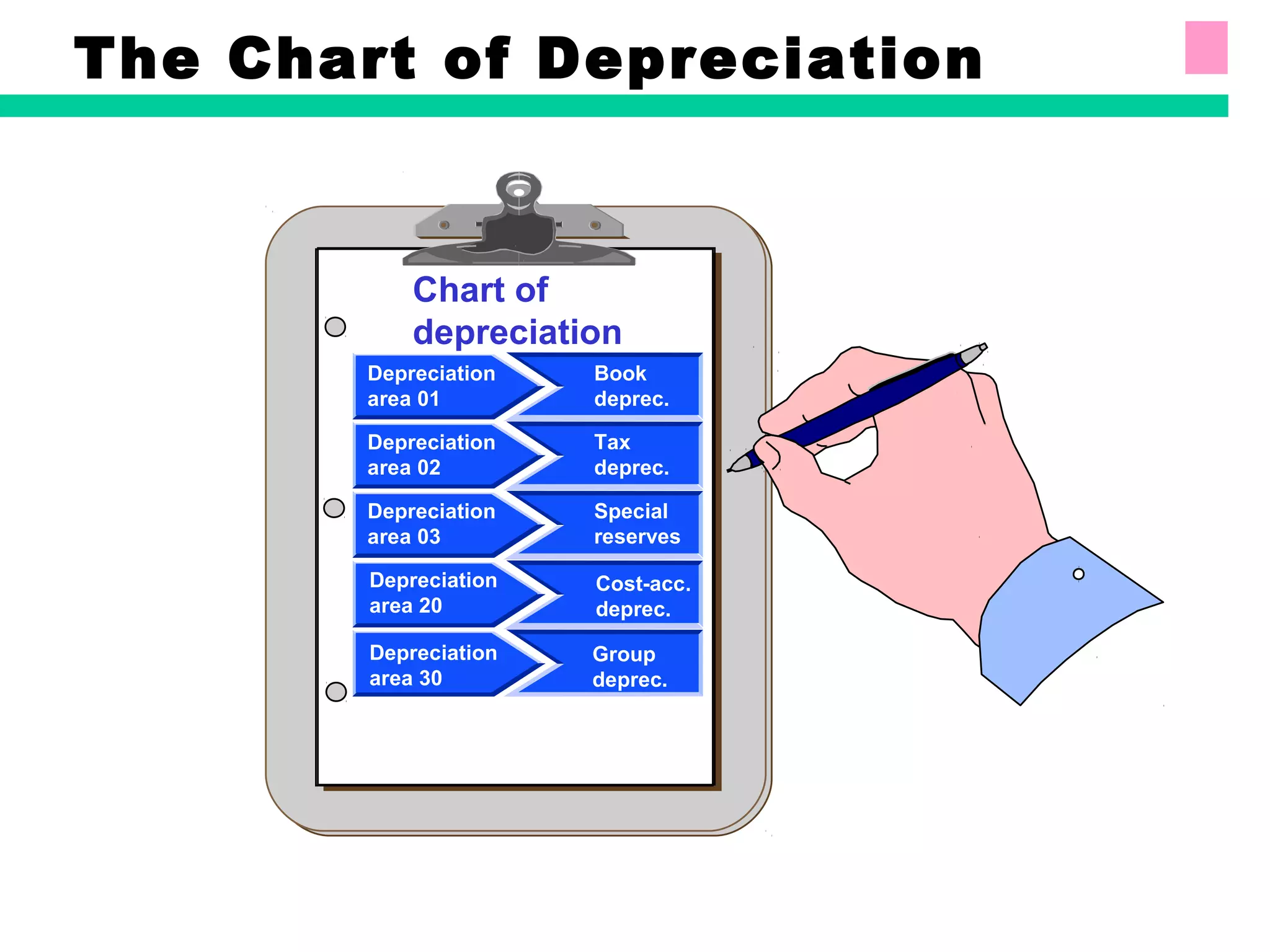 The Chart of Depreciation

Chart of depreciation

Depreciation area 01
Book deprec.

Depreciation area 02
Tax deprec.

Depreciation area 03
Special reserves

Depreciation area 20
Cost-acc. deprec.

Depreciation area 30
Group deprec.